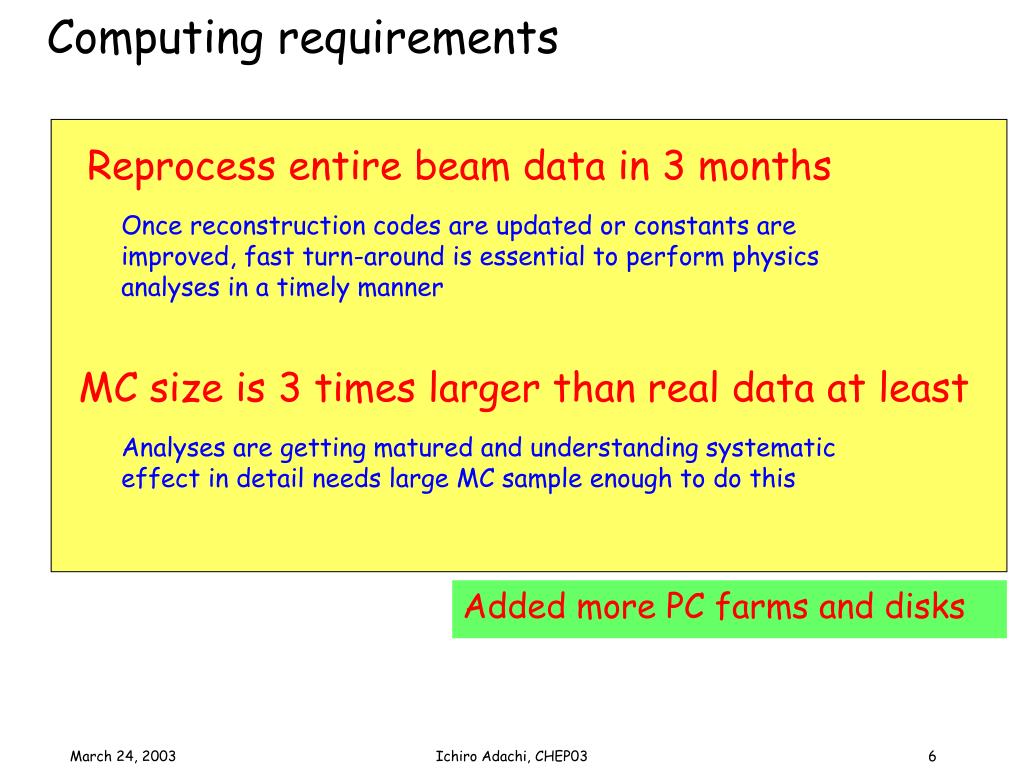 Computing requirements

Reprocess entire beam data in 3 months

Once reconstruction codes are updated or constants are improved, fast turn-around is essential to perform physics analyses in a timely manner

MC size is 3 times larger than real data at least

Analyses are getting matured and understanding systematic effect in detail needs large MC sample enough to do this

Added more PC farms and disks

March 24, 2003

Ichiro Adachi, CHEP03

6